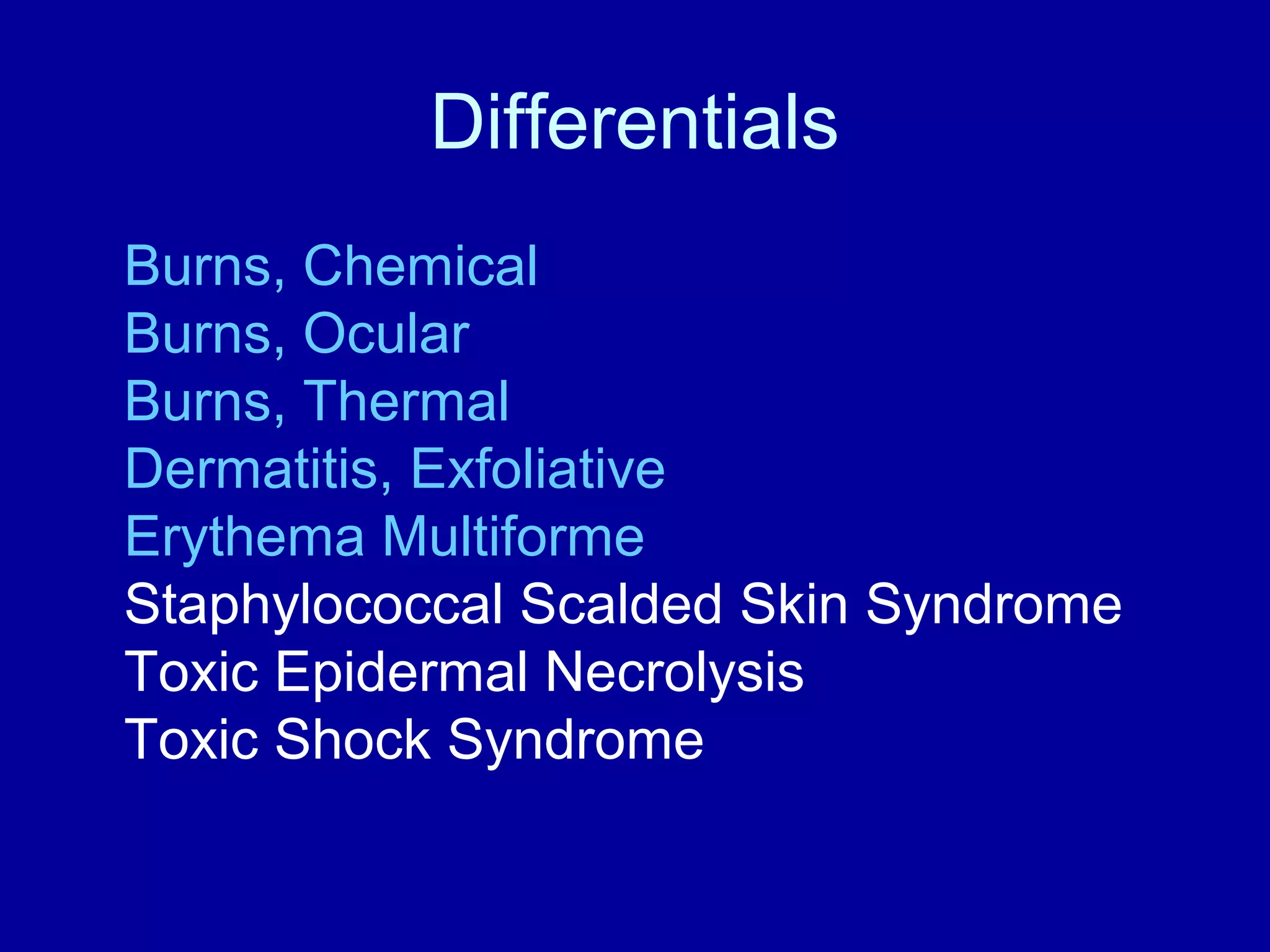 Differentials

Burns, Chemical
Burns, Ocular
Burns, Thermal
Dermatitis, Exfoliative
Erythema Multiforme
Staphylococcal Scalded Skin Syndrome
Toxic Epidermal Necrolysis
Toxic Shock Syndrome